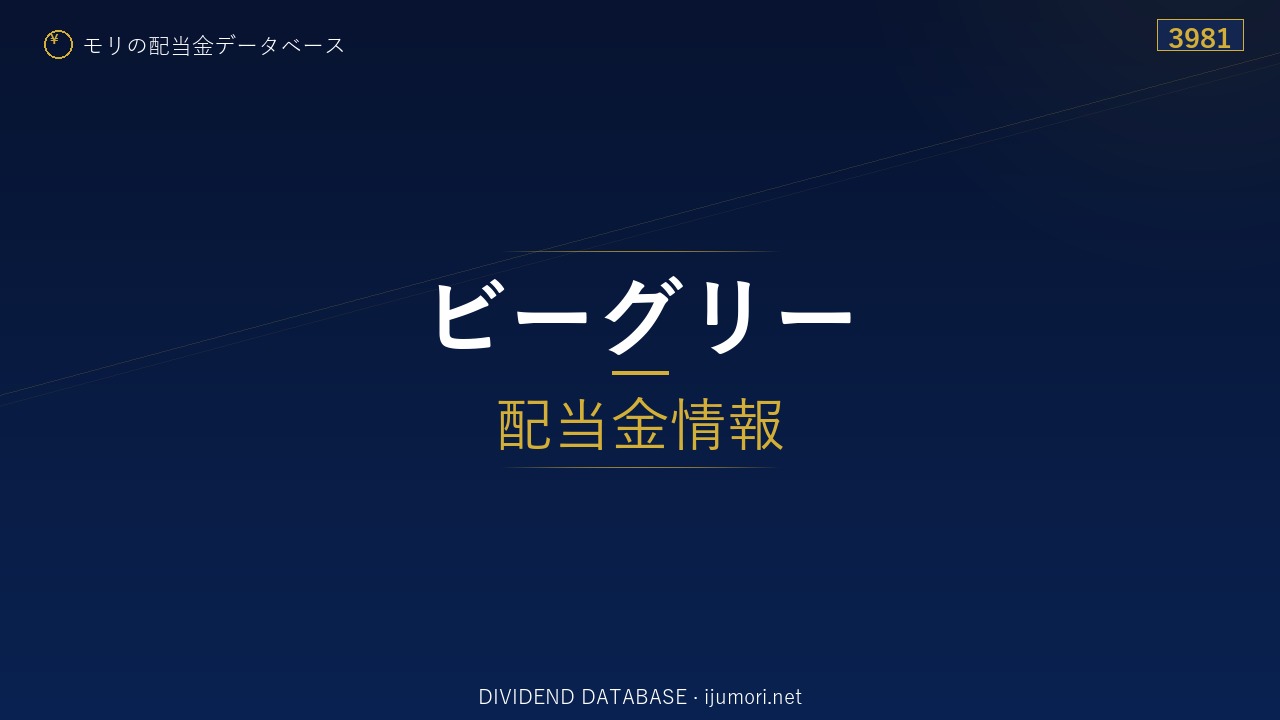 ¥ モリの配当金データベース

3981

ビーグリー

配当金情報

DIVIDEND DATABASE · ijumori.net